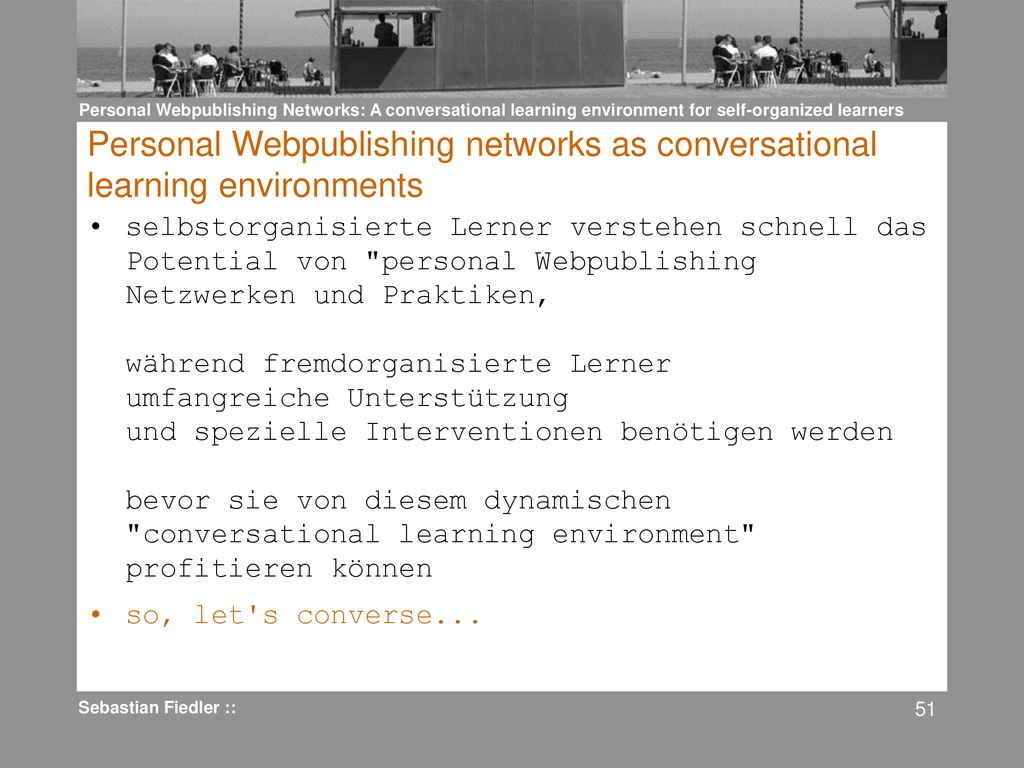 Personal Webpublishing Networks: A conversational learning environment for self-organized learners

Personal Webpublishing networks as conversational learning environments

• selbstorganisierte Lerner verstehen schnell das Potential von "personal Webpublishing Netzwerken und Praktiken,

während fremdorganisierte Lerner umfangreiche Unterstützung und spezielle Interventionen benötigen werden

bevor sie von diesem dynamischen "conversational learning environment" profitieren können

• so, let's converse...

Sebastian Fiedler ::

51